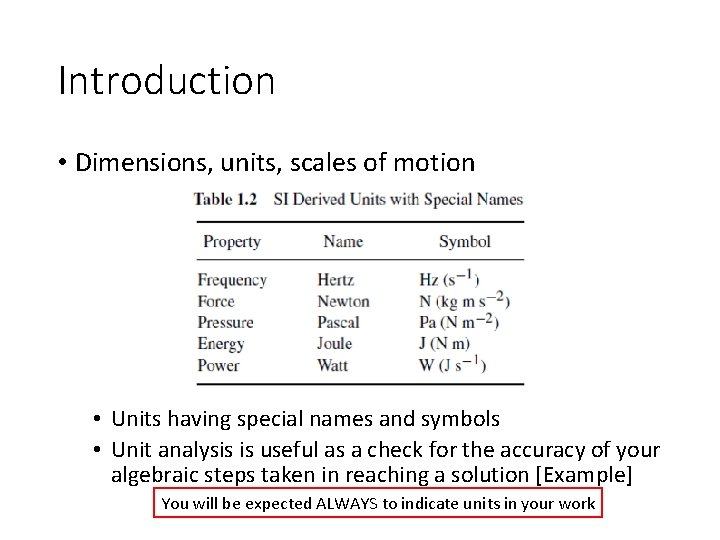 Introduction

• Dimensions, units, scales of motion

Table 1.2 SI Derived Units with Special Names

| Property | Name | Symbol |
|---|---|---|
| Frequency | Hertz | Hz ($s^{-1}$) |
| Force | Newton | N (kg m $s^{-2}$) |
| Pressure | Pascal | Pa (N $m^{-2}$) |
| Energy | Joule | J (N m) |
| Power | Watt | W (J $s^{-1}$) |

• Units having special names and symbols
• Unit analysis is useful as a check for the accuracy of your algebraic steps taken in reaching a solution [Example]

You will be expected ALWAYS to indicate units in your work